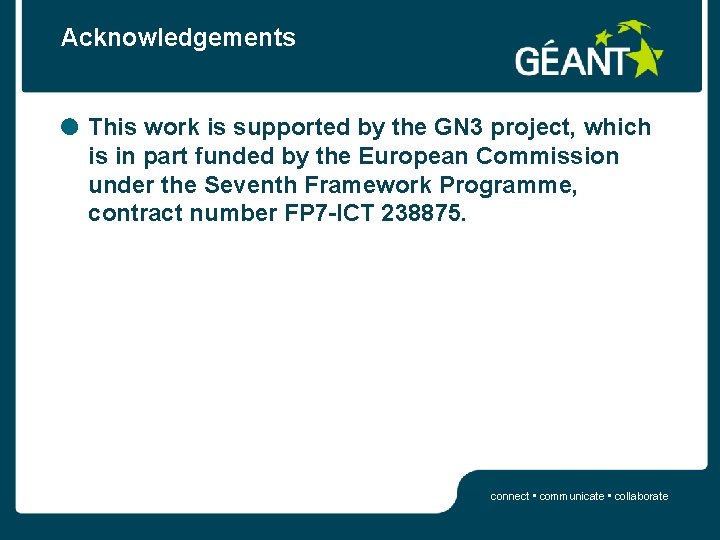 Acknowledgements

GÉANT

This work is supported by the GN3 project, which is in part funded by the European Commission under the Seventh Framework Programme, contract number FP7-ICT 238875.

connect • communicate • collaborate